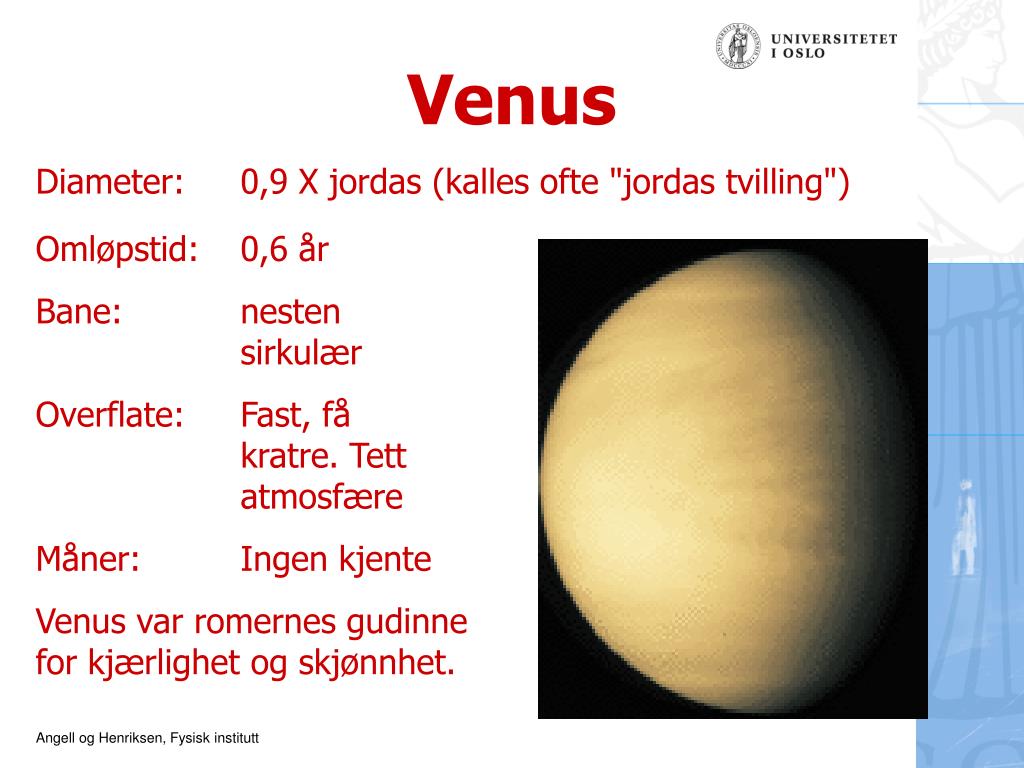 UNIVERSITETET
I OSLO

Venus

Diameter: 0,9 X jordas (kalles ofte "jordas tvilling")

Omløpstid: 0,6 år

Bane: nesten sirkulær

Overflate: Fast, få kratre. Tett atmosfære

Måner: Ingen kjente

Venus var romernes gudinne for kjærlighet og skjønnhet.

Angell og Henriksen, Fysisk institutt